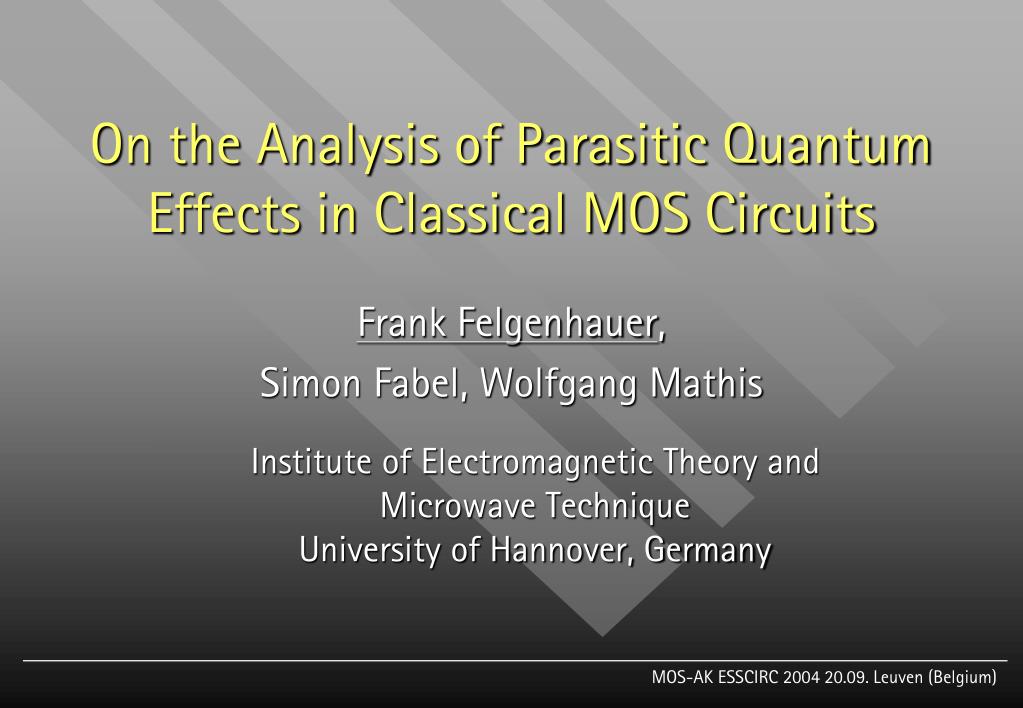 On the Analysis of Parasitic Quantum Effects in Classical MOS Circuits

Frank Felgenhauer,
Simon Fabel, Wolfgang Mathis

Institute of Electromagnetic Theory and Microwave Technique
University of Hannover, Germany

MOS-AK ESSCIRC 2004 20.09. Leuven (Belgium)